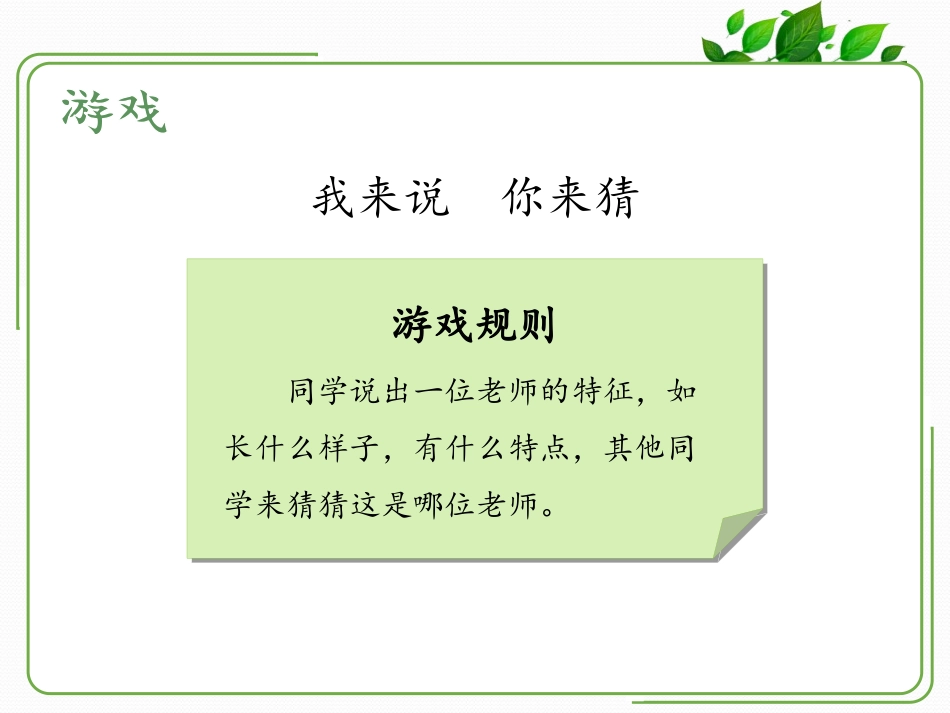 游戏

我来说　你来猜

游戏规则

同学说出一位老师的特征，如长什么样子，有什么特点，其他同学来猜猜这是哪位老师。